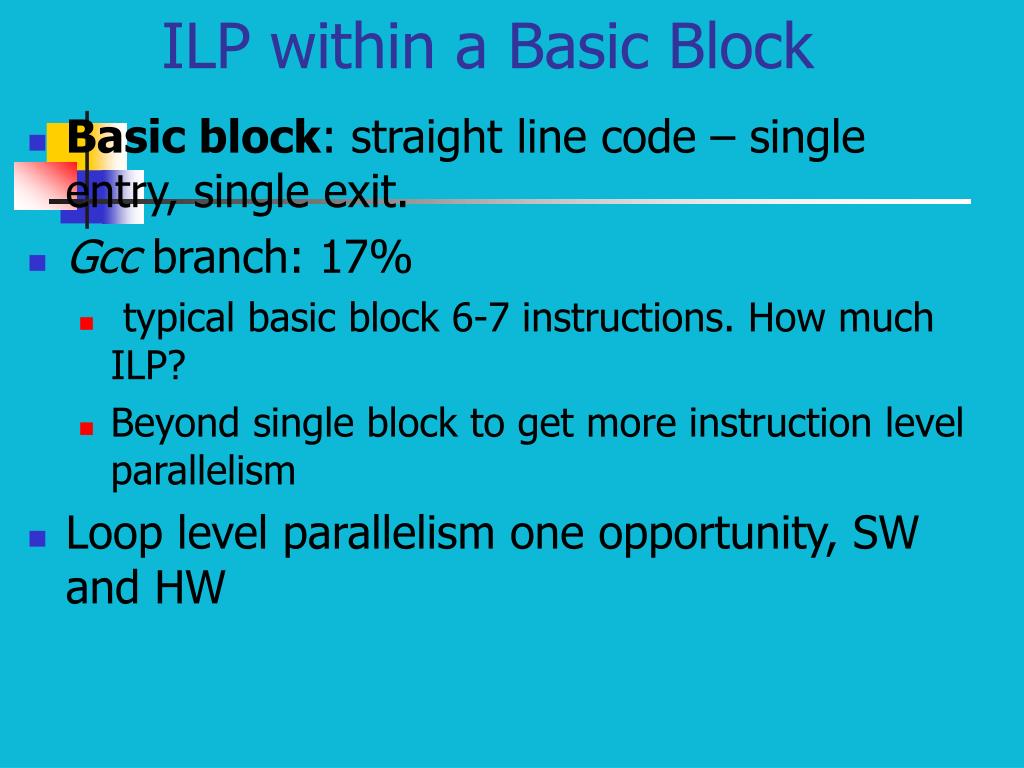 ILP within a Basic Block

Basic block: straight line code – single entry, single exit.

Gcc branch: 17%

typical basic block 6-7 instructions. How much ILP?

Beyond single block to get more instruction level parallelism

Loop level parallelism one opportunity, SW and HW